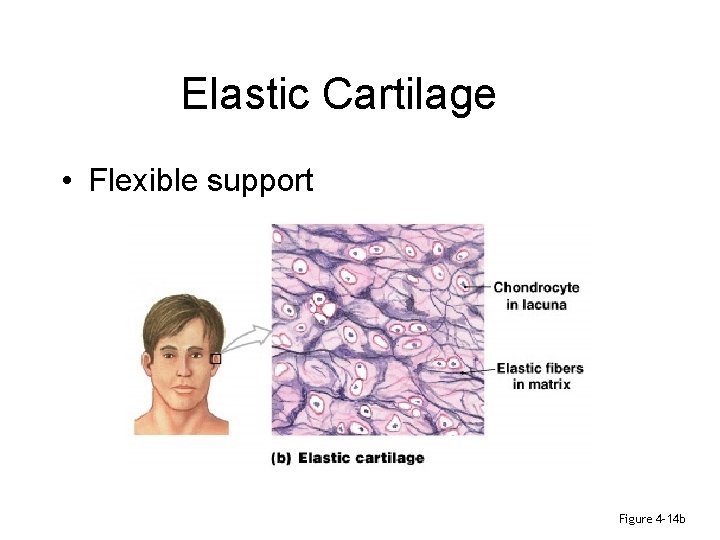 Elastic Cartilage

• Flexible support

Chondrocyte in lacuna

Elastic fibers in matrix

(b) Elastic cartilage

Figure 4-14b